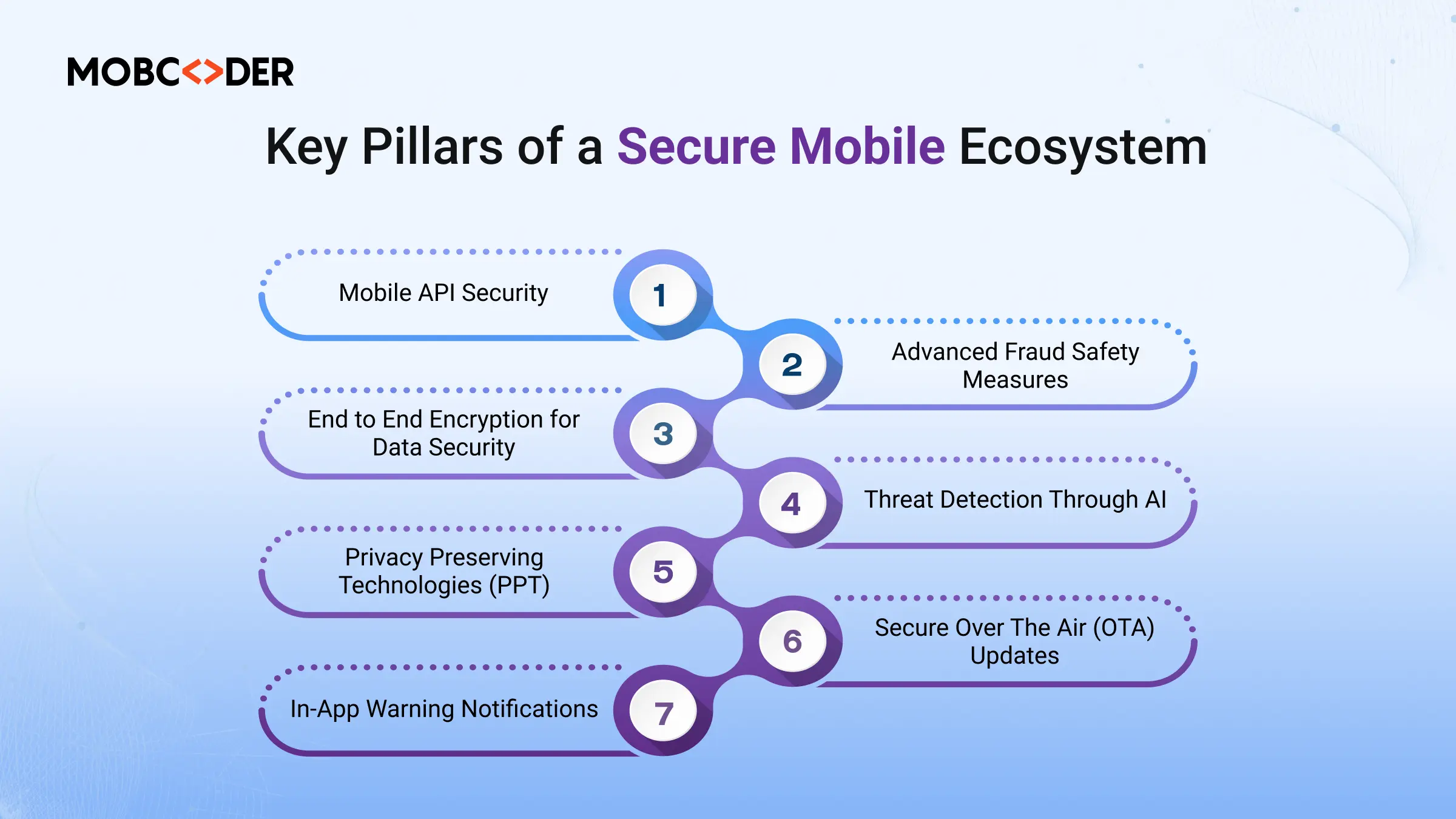 MOBC<>DER

Key Pillars of a Secure Mobile Ecosystem

Mobile API Security
1

2
Advanced Fraud Safety Measures

End to End Encryption for Data Security
3

4
Threat Detection Through AI

Privacy Preserving Technologies (PPT)
5

6
Secure Over The Air (OTA) Updates

In-App Warning Notifications
7